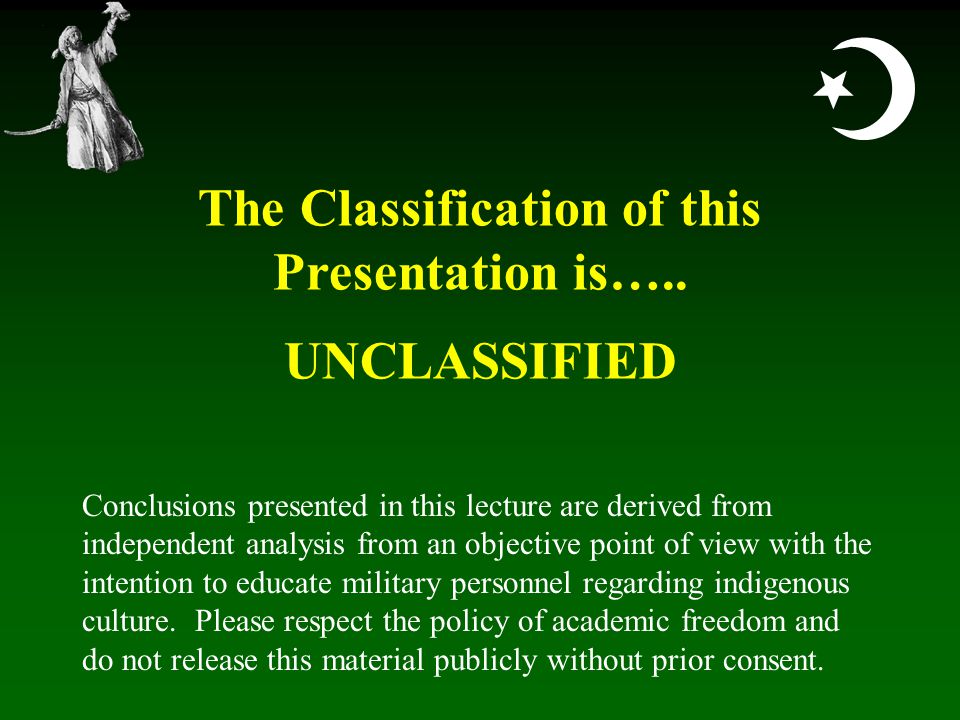 The Classification of this Presentation is…..

UNCLASSIFIED

Conclusions presented in this lecture are derived from independent analysis from an objective point of view with the intention to educate military personnel regarding indigenous culture. Please respect the policy of academic freedom and do not release this material publicly without prior consent.